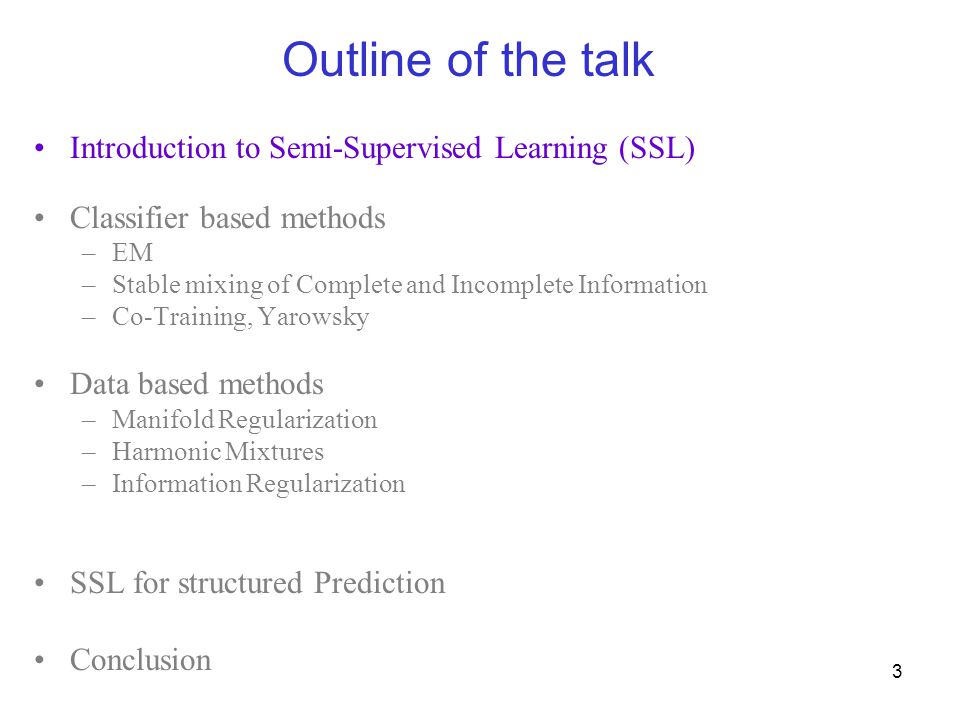 Outline of the talk

• Introduction to Semi-Supervised Learning (SSL)

• Classifier based methods
– EM
– Stable mixing of Complete and Incomplete Information
– Co-Training, Yarowsky

• Data based methods
– Manifold Regularization
– Harmonic Mixtures
– Information Regularization

• SSL for structured Prediction

• Conclusion

3